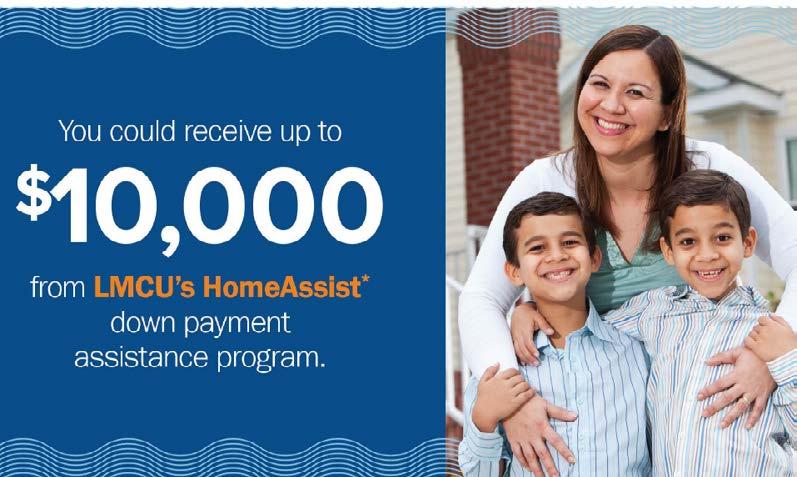 You could receive up to

$10,000

from LMCU's HomeAssist* down payment assistance program.